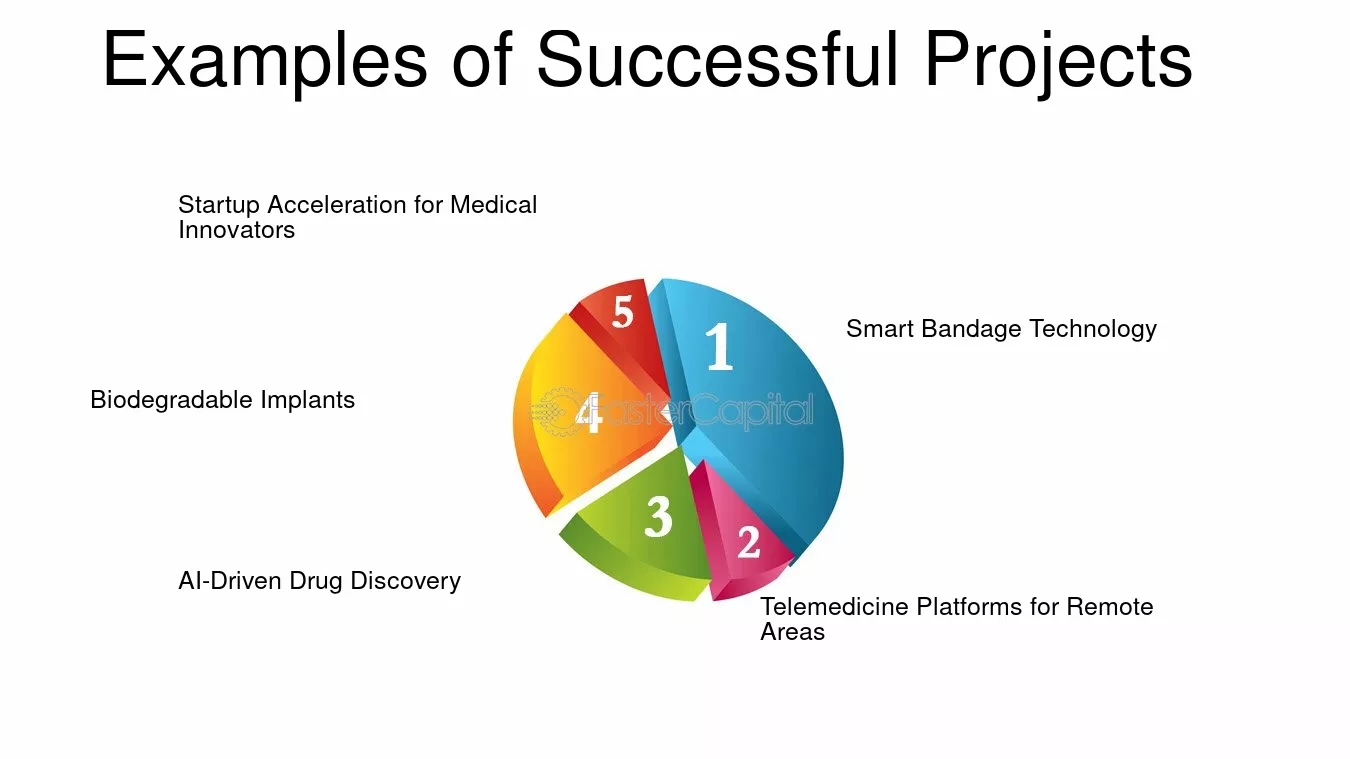 Examples of Successful Projects

Startup Acceleration for Medical Innovators

5

1

Smart Bandage Technology

Biodegradable Implants

4

3

2

AI-Driven Drug Discovery

Telemedicine Platforms for Remote Areas

FasterCapital